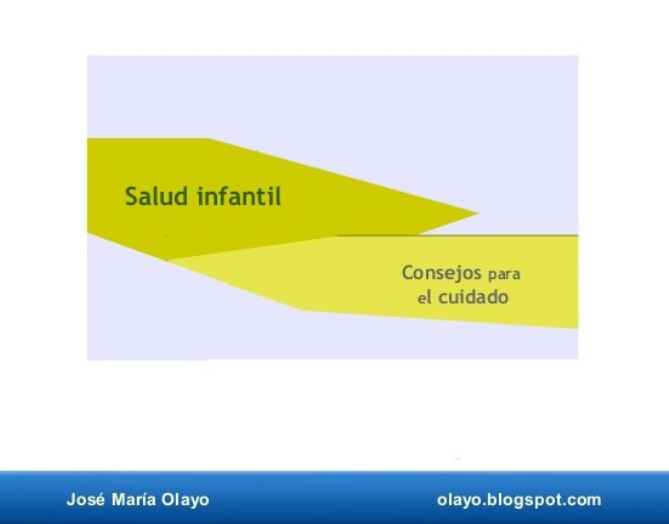 Salud infantil

Consejos para el cuidado

José María Olayo

olayo.blogspot.com